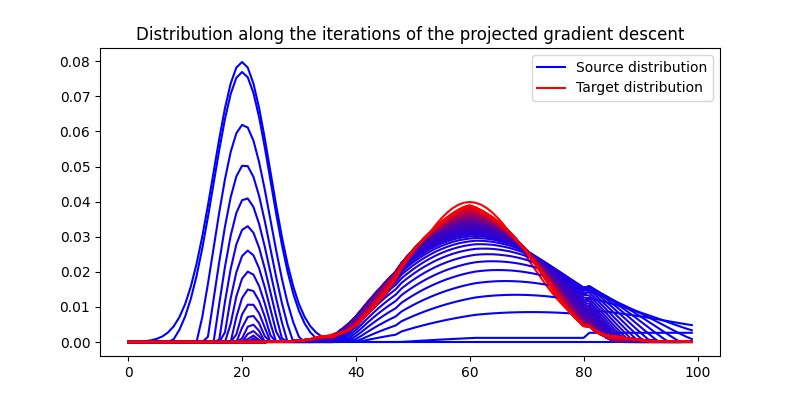 Distribution along the iterations of the projected gradient descent

Source distribution
Target distribution

0.08
0.07
0.06
0.05
0.04
0.03
0.02
0.01
0.00

0
20
40
60
80
100